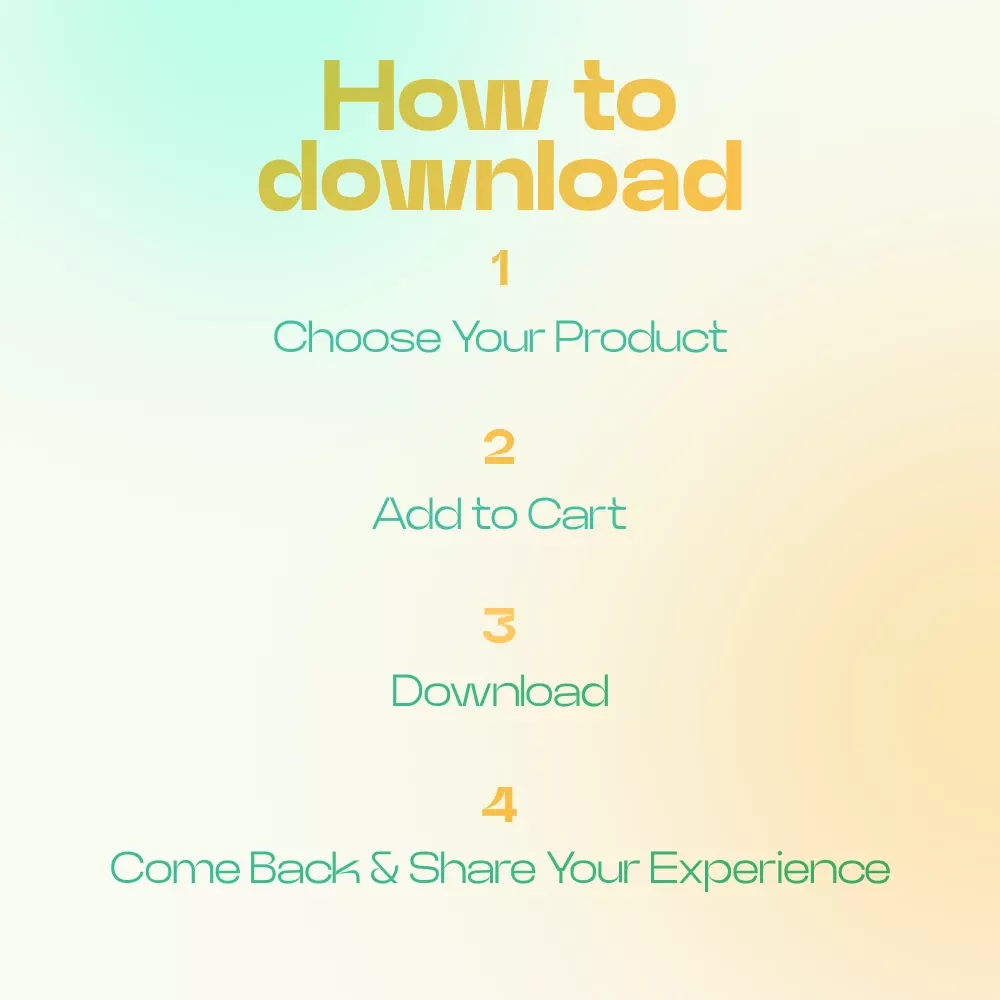 How to download

1

Choose Your Product

2

Add to Cart

3

Download

4

Come Back & Share Your Experience